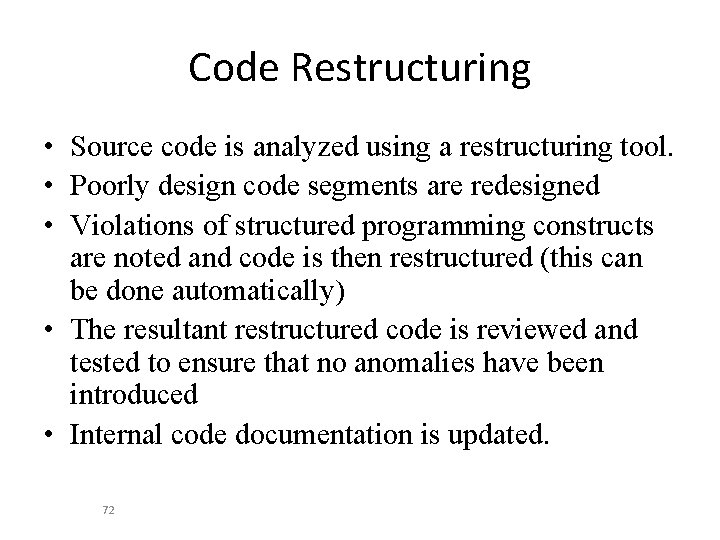 Code Restructuring

• Source code is analyzed using a restructuring tool.
• Poorly design code segments are redesigned
• Violations of structured programming constructs are noted and code is then restructured (this can be done automatically)
• The resultant restructured code is reviewed and tested to ensure that no anomalies have been introduced
• Internal code documentation is updated.

72